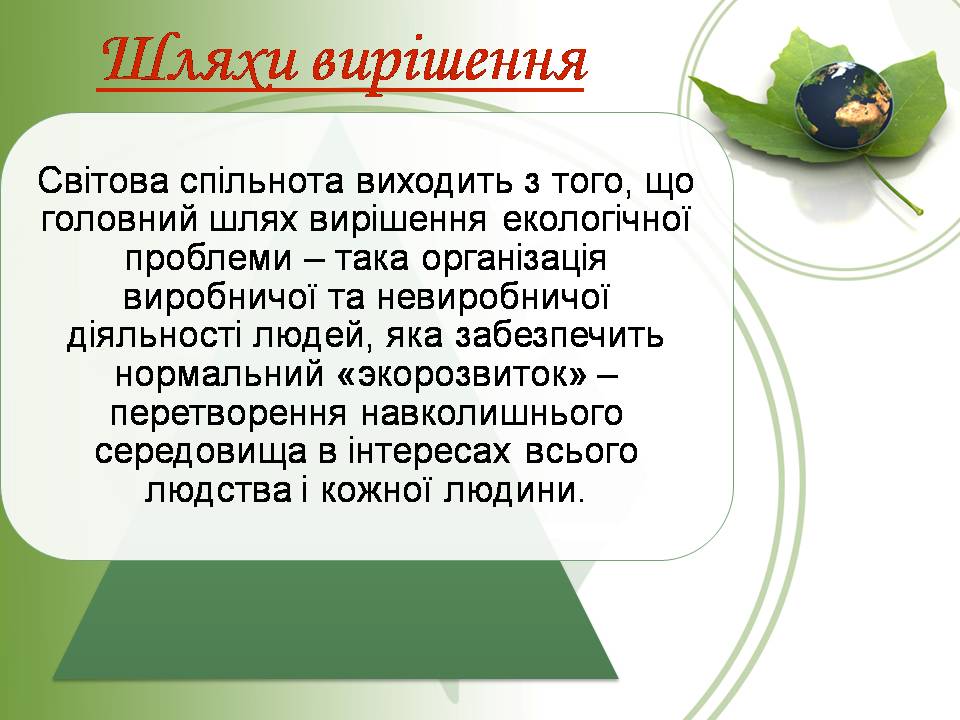 Шляхи вирішення

Світова спільнота виходить з того, що головний шлях вирішення екологічної проблеми – така організація виробничої та невиробничої діяльності людей, яка забезпечить нормальний «экорозвиток» – перетворення навколишнього середовища в інтересах всього людства і кожної людини.